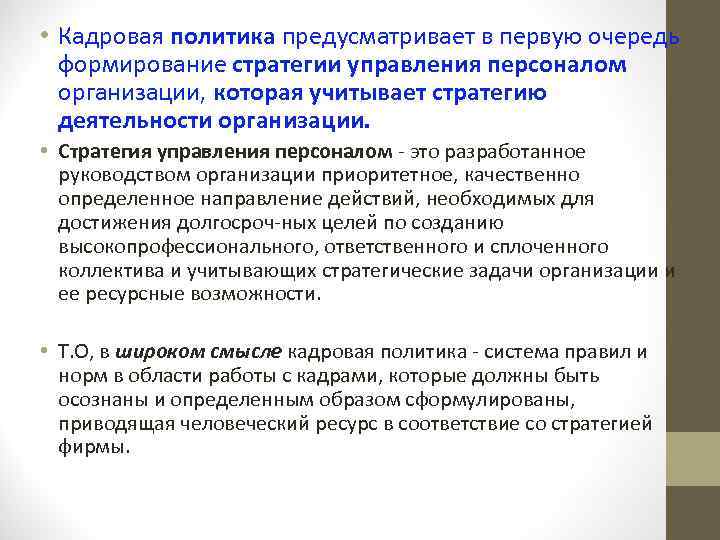 • Кадровая политика предусматривает в первую очередь формирование стратегии управления персоналом организации, которая учитывает стратегию деятельности организации.

• Стратегия управления персоналом - это разработанное руководством организации приоритетное, качественно определенное направление действий, необходимых для достижения долгосроч-ных целей по созданию высокопрофессионального, ответственного и сплоченного коллектива и учитывающих стратегические задачи организации и ее ресурсные возможности.

• Т.О, в широком смысле кадровая политика - система правил и норм в области работы с кадрами, которые должны быть осознаны и определенным образом сформулированы, приводящая человеческий ресурс в соответствие со стратегией фирмы.